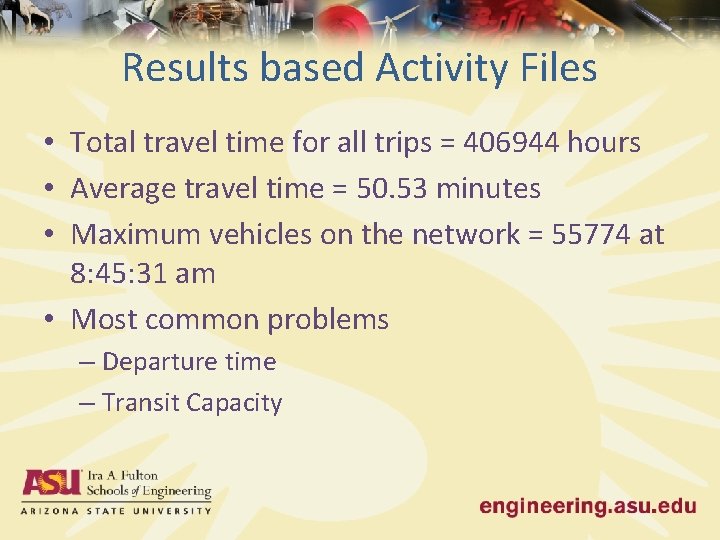 Results based Activity Files

• Total travel time for all trips = 406944 hours
• Average travel time = 50.53 minutes
• Maximum vehicles on the network = 55774 at 8:45:31 am
• Most common problems
– Departure time
– Transit Capacity

ASU Ira A. Fulton Schools of Engineering
ARIZONA STATE UNIVERSITY

engineering.asu.edu